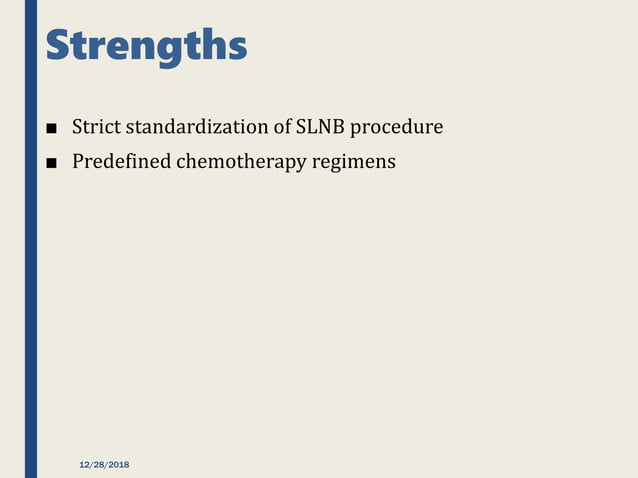 Strengths

■ Strict standardization of SLNB procedure
■ Predefined chemotherapy regimens

12/28/2018